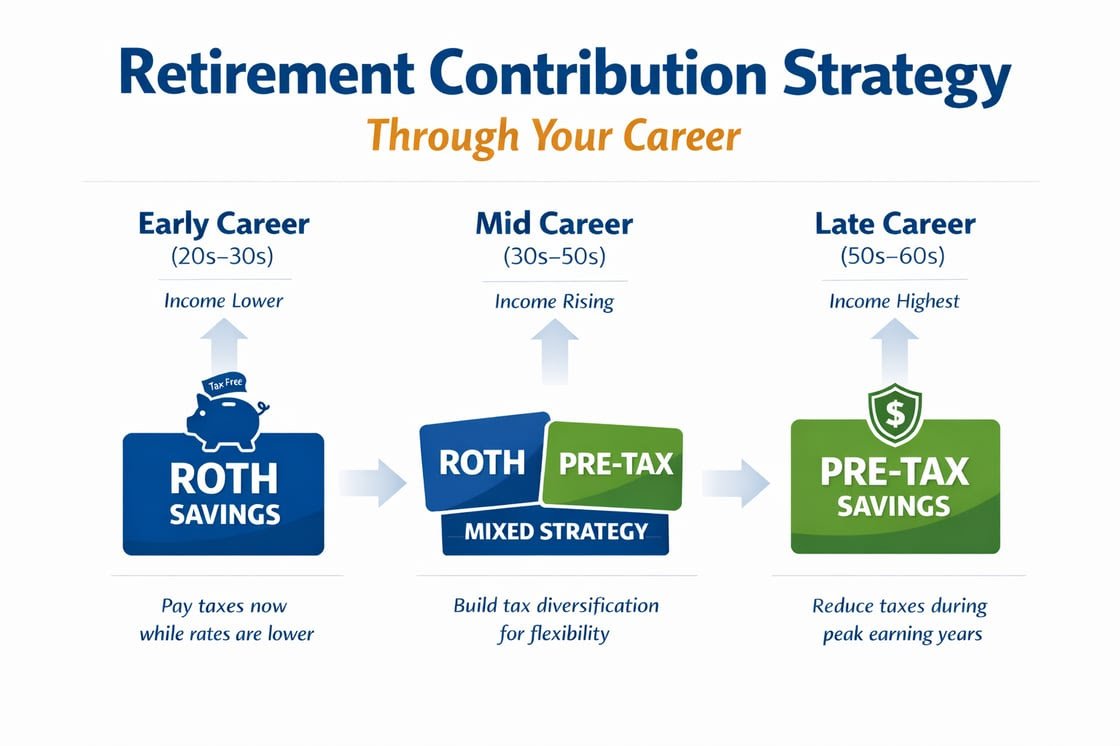 Retirement Contribution Strategy
Through Your Career

Early Career
(20s–30s)

Income Lower

Tax Free

ROTH
SAVINGS

Pay taxes now while rates are lower

Mid Career
(30s–50s)

Income Rising

ROTH

PRE-TAX

MIXED STRATEGY

Build tax diversification for flexibility

Late Career
(50s–60s)

Income Highest

$

PRE-TAX
SAVINGS

Reduce taxes during peak earning years